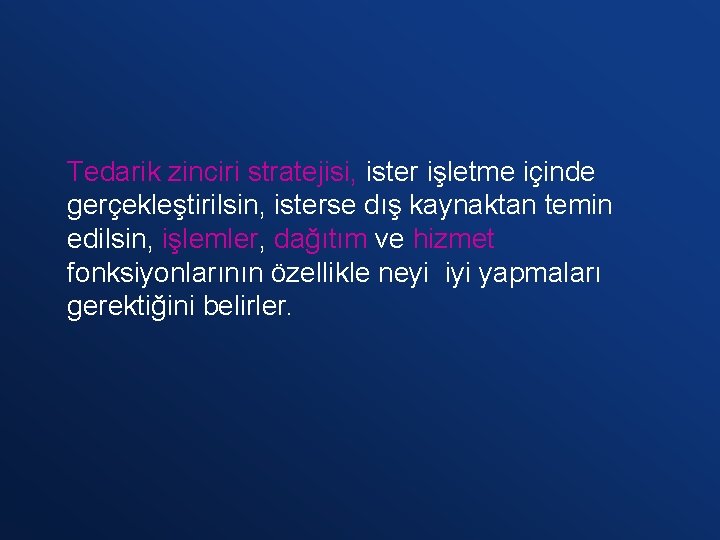 Tedarik zinciri stratejisi, ister işletme içinde gerçekleştirilsin, isterse dış kaynaktan temin edilsin, işlemler, dağıtım ve hizmet fonksiyonlarının özellikle neyi iyi yapmaları gerektiğini belirler.